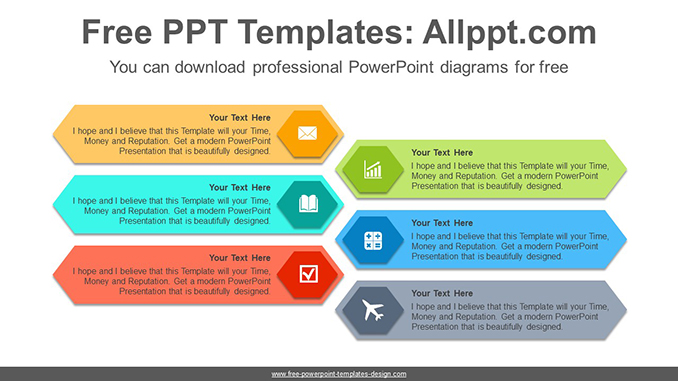 Free PPT Templates: Allppt.com

You can download professional PowerPoint diagrams for free

Your Text Here
I hope and I believe that this Template will your Time, Money and Reputation. Get a modern PowerPoint Presentation that is beautifully designed.

Your Text Here
I hope and I believe that this Template will your Time, Money and Reputation. Get a modern PowerPoint Presentation that is beautifully designed.

Your Text Here
I hope and I believe that this Template will your Time, Money and Reputation. Get a modern PowerPoint Presentation that is beautifully designed.

Your Text Here
I hope and I believe that this Template will your Time, Money and Reputation. Get a modern PowerPoint Presentation that is beautifully designed.

Your Text Here
I hope and I believe that this Template will your Time, Money and Reputation. Get a modern PowerPoint Presentation that is beautifully designed.

Your Text Here
I hope and I believe that this Template will your Time, Money and Reputation. Get a modern PowerPoint Presentation that is beautifully designed.

www.free-powerpoint-templates-design.com